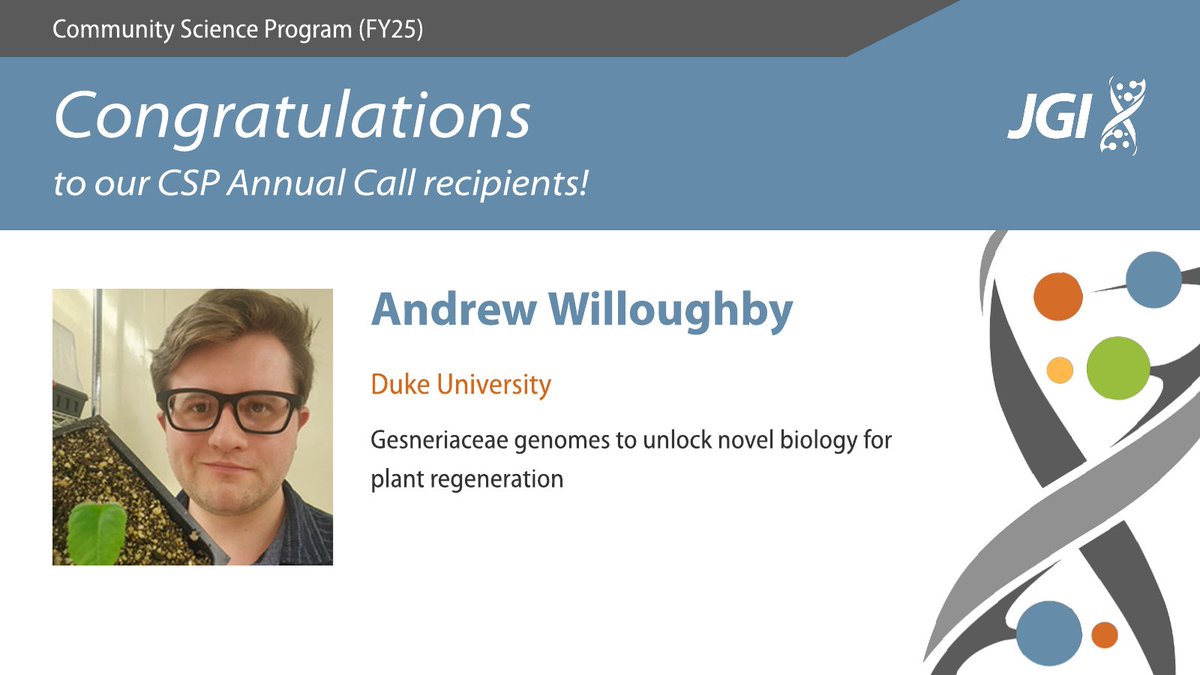 Community Science Program (FY25)

Congratulations
to our CSP Annual Call recipients!

JGI

Andrew Willoughby

Duke University

Gesneriaceae genomes to unlock novel biology for plant regeneration